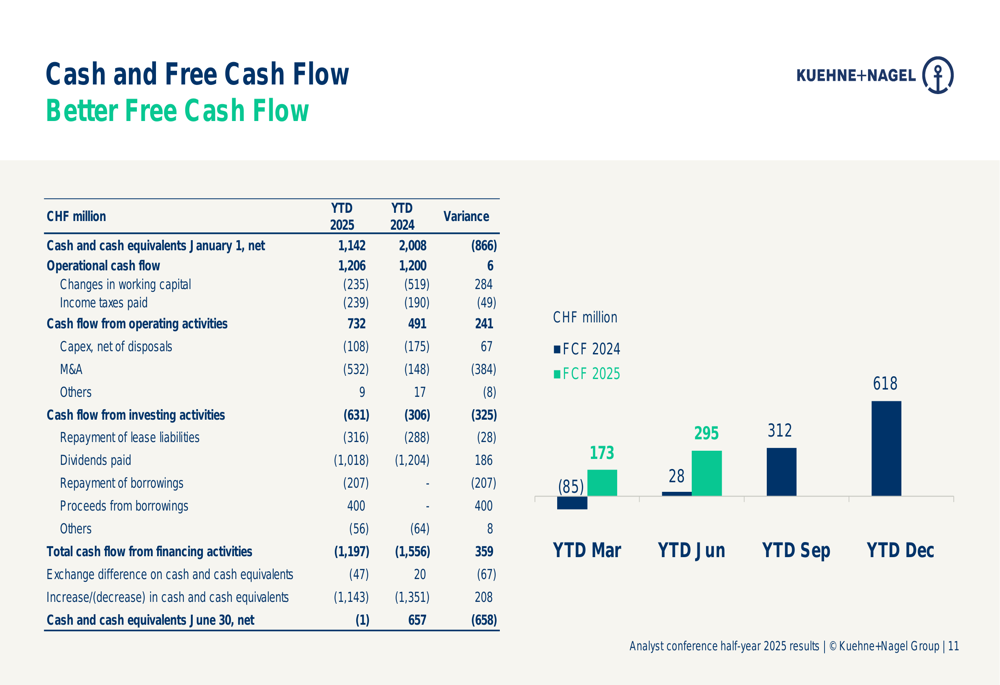 Cash and Free Cash Flow
Better Free Cash Flow

KUEHNE+NAGEL

| CHF million | YTD 2025 | YTD 2024 | Variance |
|---|---|---|---|
| Cash and cash equivalents January 1, net | 1,142 | 2,008 | (866) |
| Operational cash flow | 1,206 | 1,200 | 6 |
| Changes in working capital | (235) | (519) | 284 |
| Income taxes paid | (239) | (190) | (49) |
| Cash flow from operating activities | 732 | 491 | 241 |
| Capex, net of disposals | (108) | (175) | 67 |
| M&A | (532) | (148) | (384) |
| Others | 9 | 17 | (8) |
| Cash flow from investing activities | (631) | (306) | (325) |
| Repayment of lease liabilities | (316) | (288) | (28) |
| Dividends paid | (1,018) | (1,204) | 186 |
| Repayment of borrowings | (207) | - | (207) |
| Proceeds from borrowings | 400 | - | 400 |
| Others | (56) | (64) | 8 |
| Total cash flow from financing activities | (1,197) | (1,556) | 359 |
| Exchange difference on cash and cash equivalents | (47) | 20 | (67) |
| Increase/(decrease) in cash and cash equivalents | (1,143) | (1,351) | 208 |
| Cash and cash equivalents June 30, net | (1) | 657 | (658) |

CHF million
FCF 2024
FCF 2025

(85)
173
28
295
312
618

YTD Mar
YTD Jun
YTD Sep
YTD Dec

Analyst conference half-year 2025 results | © Kuehne+Nagel Group | 11